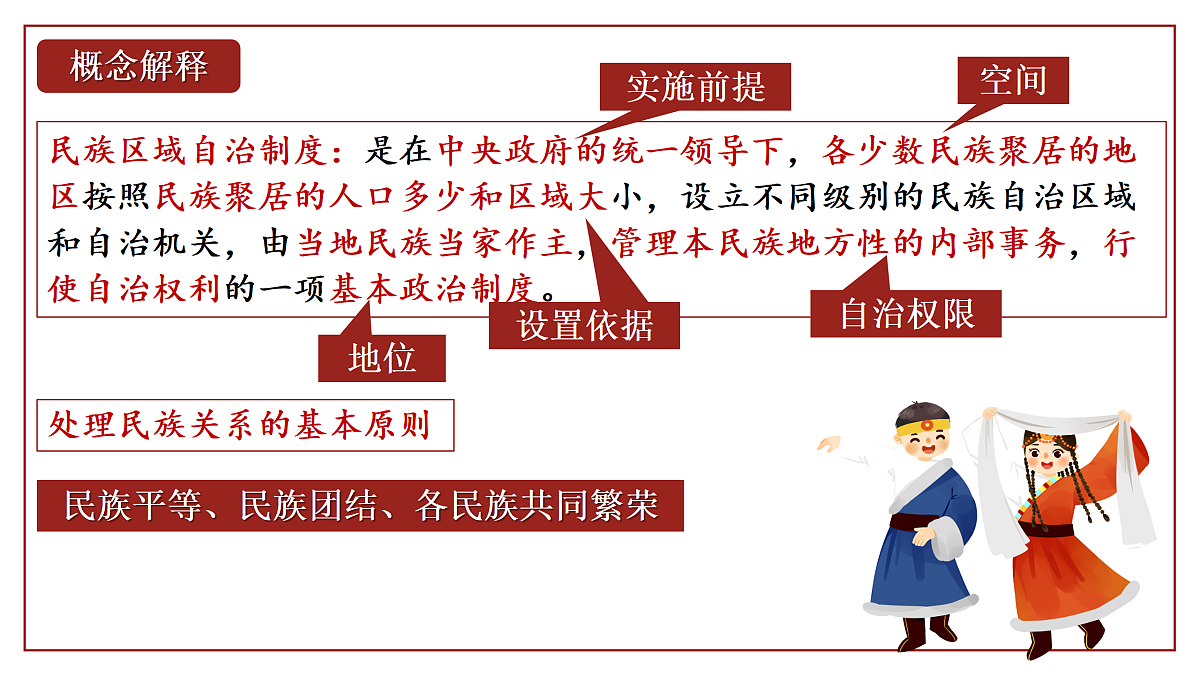 概念解释

实施前提

空间

民族区域自治制度：是在中央政府的统一领导下，各少数民族聚居的地区按照民族聚居的人口多少和区域大小，设立不同级别的民族自治区域和自治机关，由当地民族当家作主，管理本民族地方性的内部事务，行使自治权利的一项基本政治制度。

设置依据

自治权限

地位

处理民族关系的基本原则

民族平等、民族团结、各民族共同繁荣